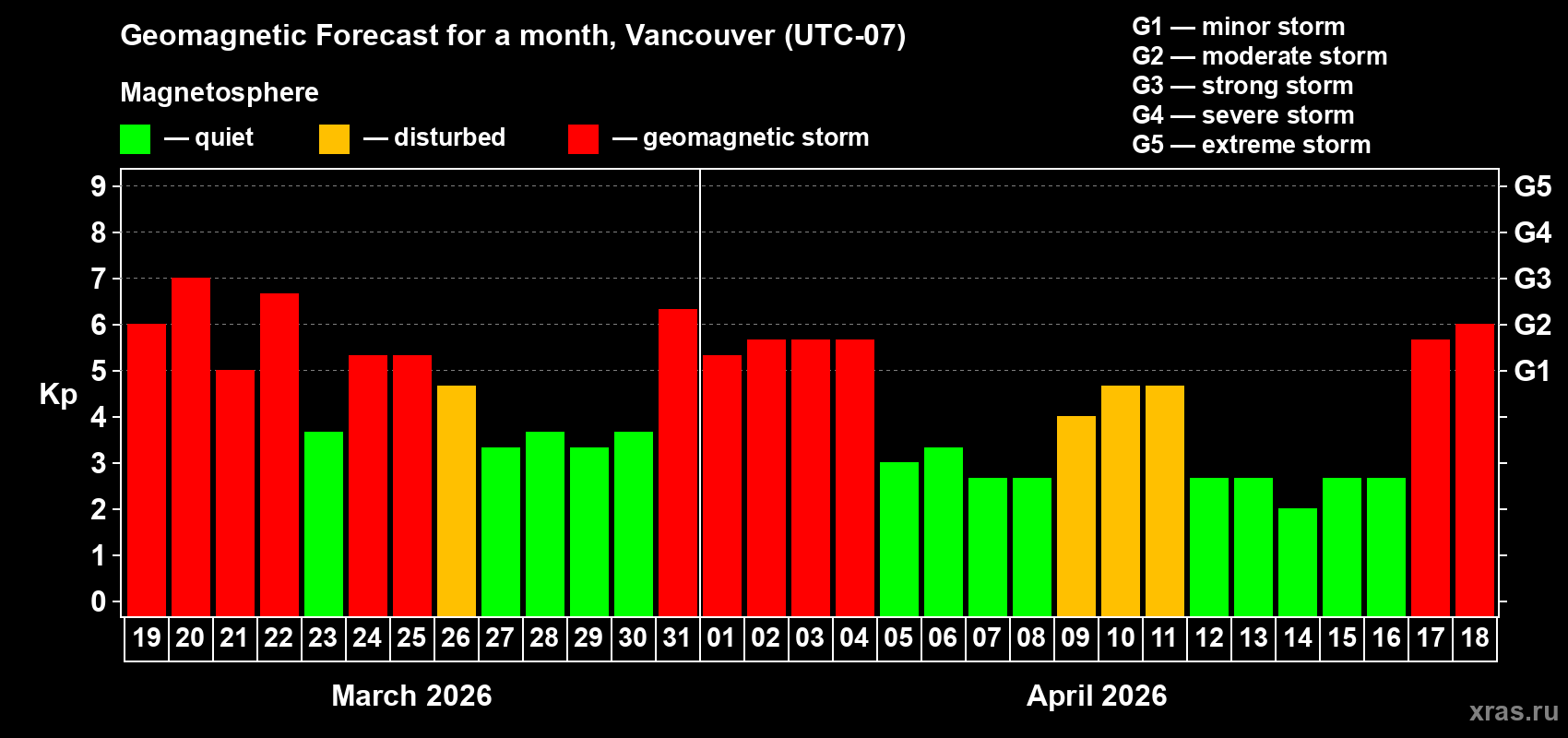 Geomagnetic Forecast for a month, Vancouver (UTC-07)

Magnetosphere

— quiet — disturbed — geomagnetic storm

G1 — minor storm
G2 — moderate storm
G3 — strong storm
G4 — severe storm
G5 — extreme storm

Kp

9
8
7
6
5
4
3
2
1
0

G5
G4
G3
G2
G1

19 20 21 22 23 24 25 26 27 28 29 30 31 01 02 03 04 05 06 07 08 09 10 11 12 13 14 15 16 17 18

March 2026

April 2026

xras.ru